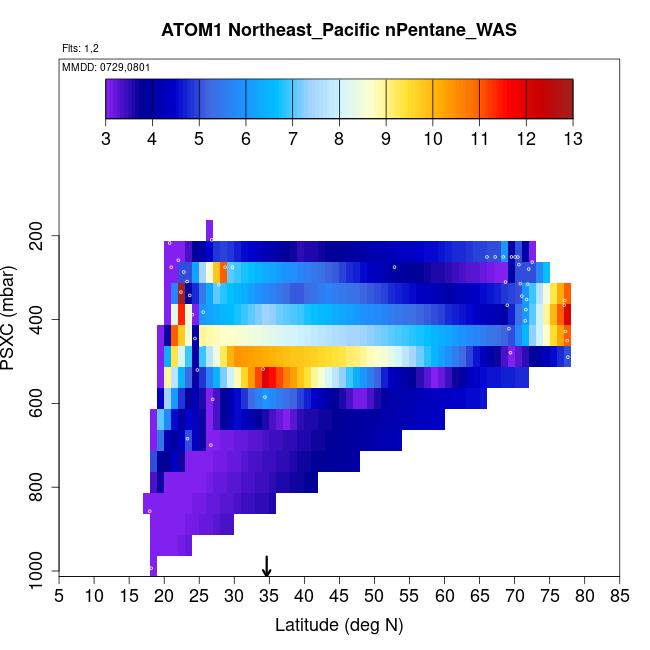 ATOM1 Northeast_Pacific nPentane_WAS

Flts: 1,2

MMDD: 0729,0801

3 4 5 6 7 8 9 10 11 12 13

PSXC (mbar)

200
400
600
800
1000

5 10 15 20 25 30 35 40 45 50 55 60 65 70 75 80 85

Latitude (deg N)